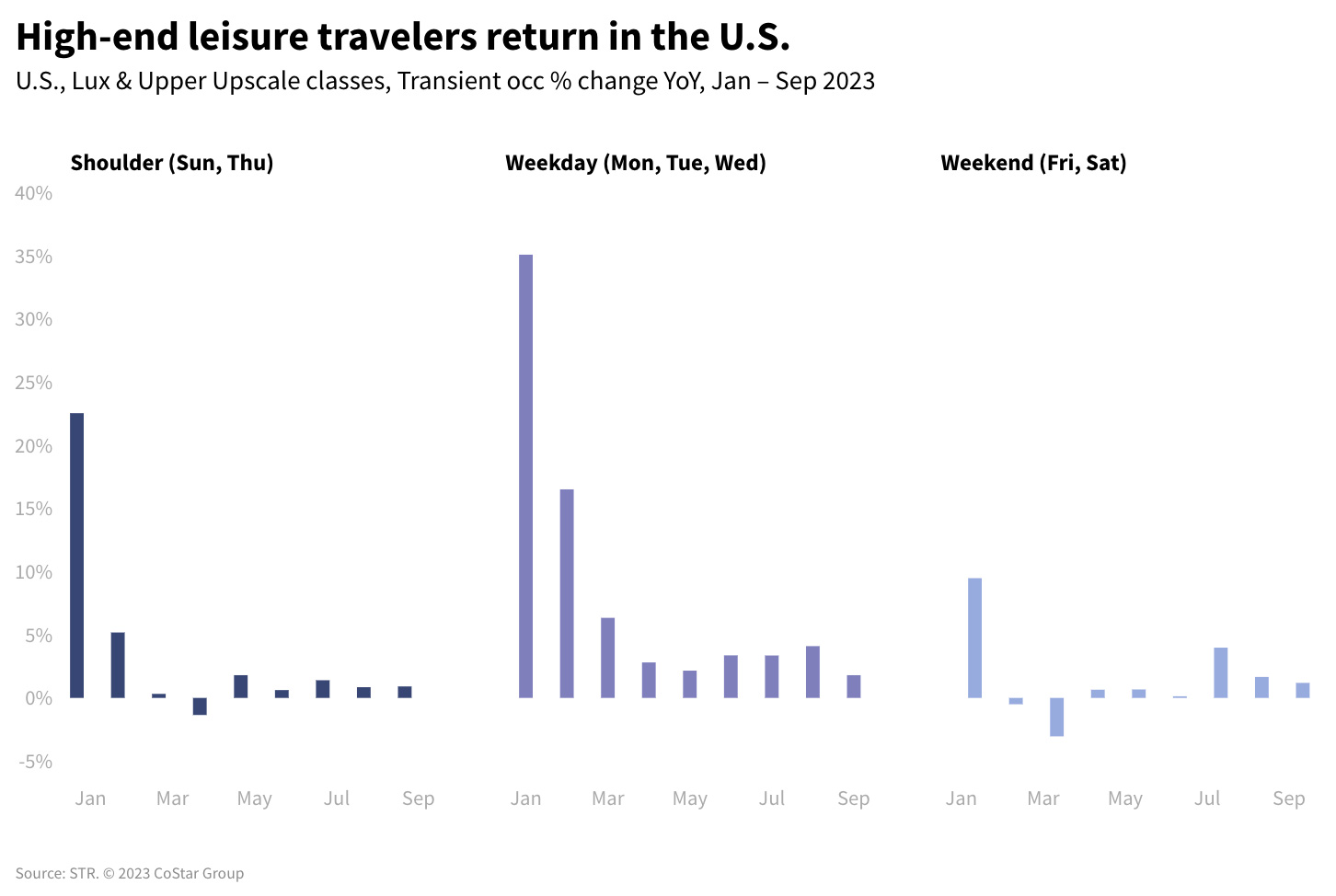 High-end leisure travelers return in the U.S.

U.S., Lux & Upper Upscale classes, Transient occ % change YoY, Jan – Sep 2023

Shoulder (Sun, Thu)

Weekday (Mon, Tue, Wed)

Weekend (Fri, Sat)

40%
35%
30%
25%
20%
15%
10%
5%
0%
-5%

Jan Mar May Jul Sep

Jan Mar May Jul Sep

Jan Mar May Jul Sep

Source: STR. © 2023 CoStar Group